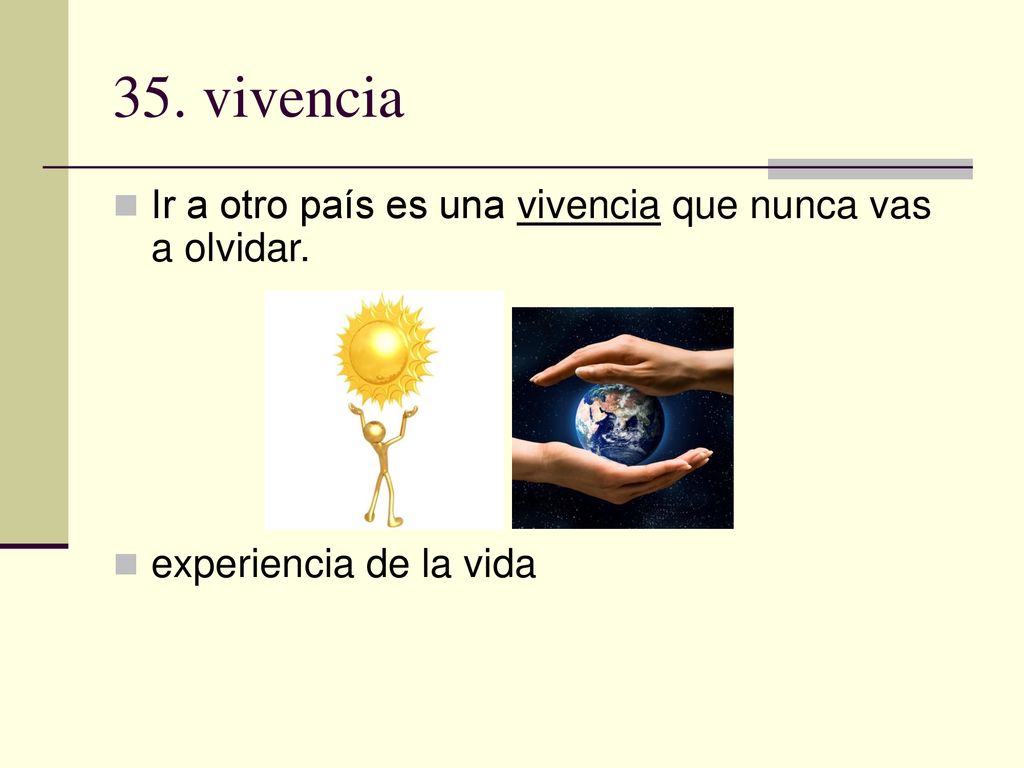 35. vivencia

Ir a otro país es una vivencia que nunca vas a olvidar.

experiencia de la vida